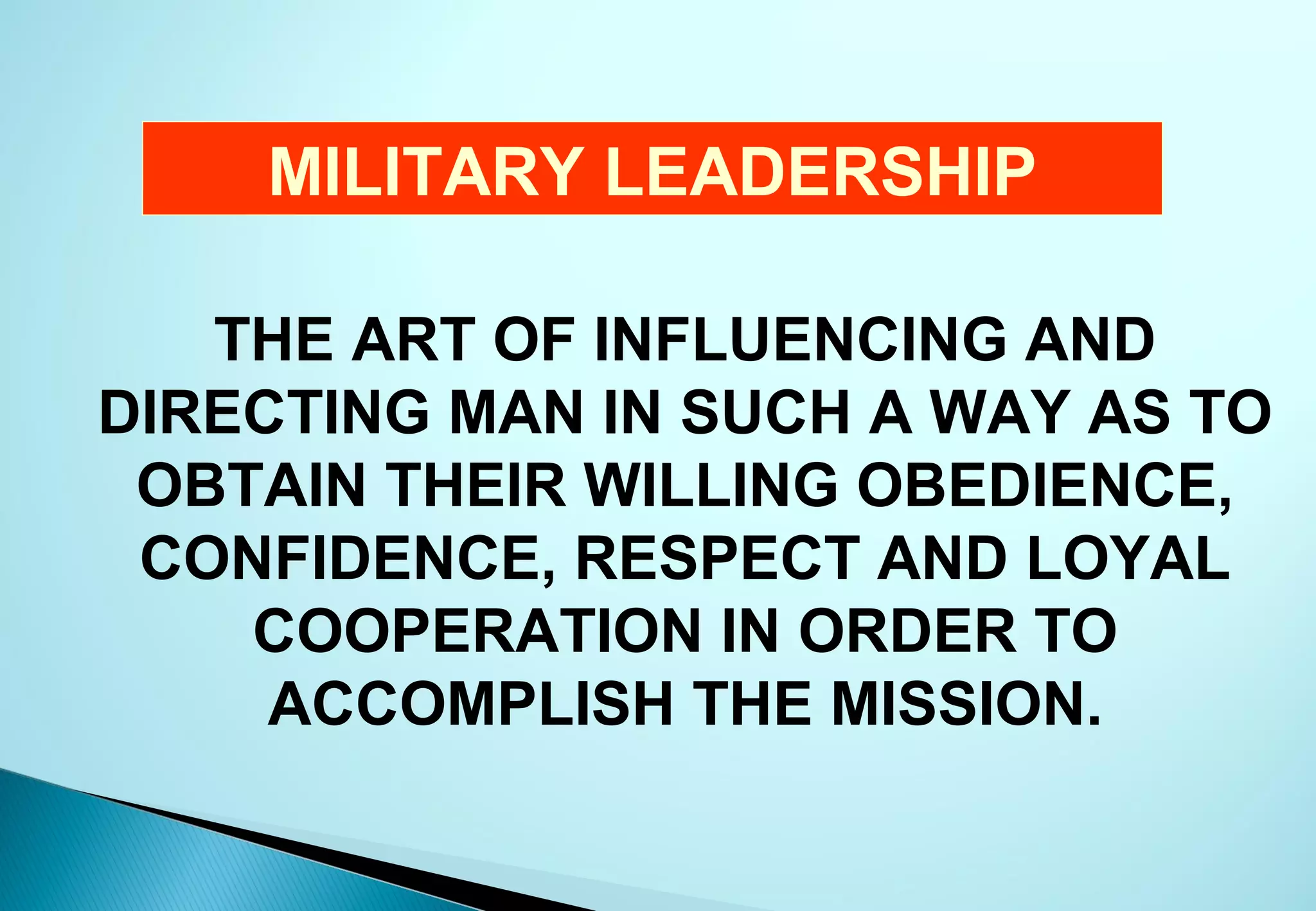 MILITARY LEADERSHIP

THE ART OF INFLUENCING AND DIRECTING MAN IN SUCH A WAY AS TO OBTAIN THEIR WILLING OBEDIENCE, CONFIDENCE, RESPECT AND LOYAL COOPERATION IN ORDER TO ACCOMPLISH THE MISSION.